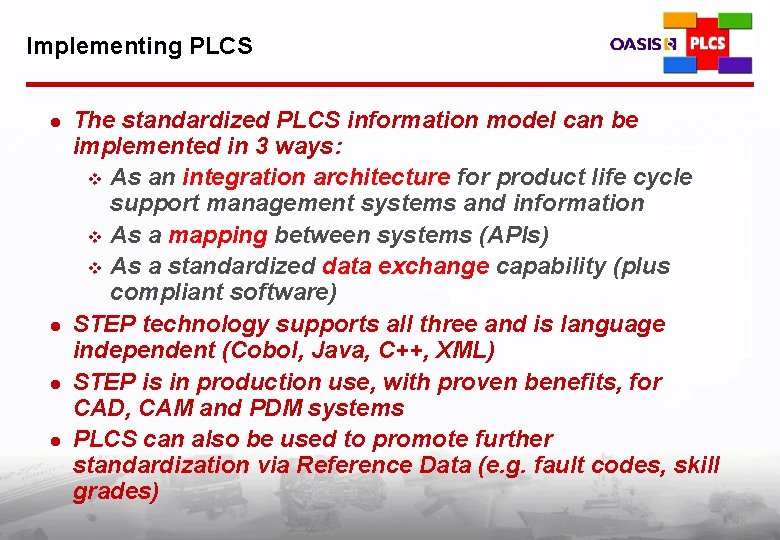 Implementing PLCS

OASIS PLCS

- The standardized PLCS information model can be implemented in 3 ways:
  - As an integration architecture for product life cycle support management systems and information
  - As a mapping between systems (APIs)
  - As a standardized data exchange capability (plus compliant software)
- STEP technology supports all three and is language independent (Cobol, Java, C++, XML)
- STEP is in production use, with proven benefits, for CAD, CAM and PDM systems
- PLCS can also be used to promote further standardization via Reference Data (e.g. fault codes, skill grades)